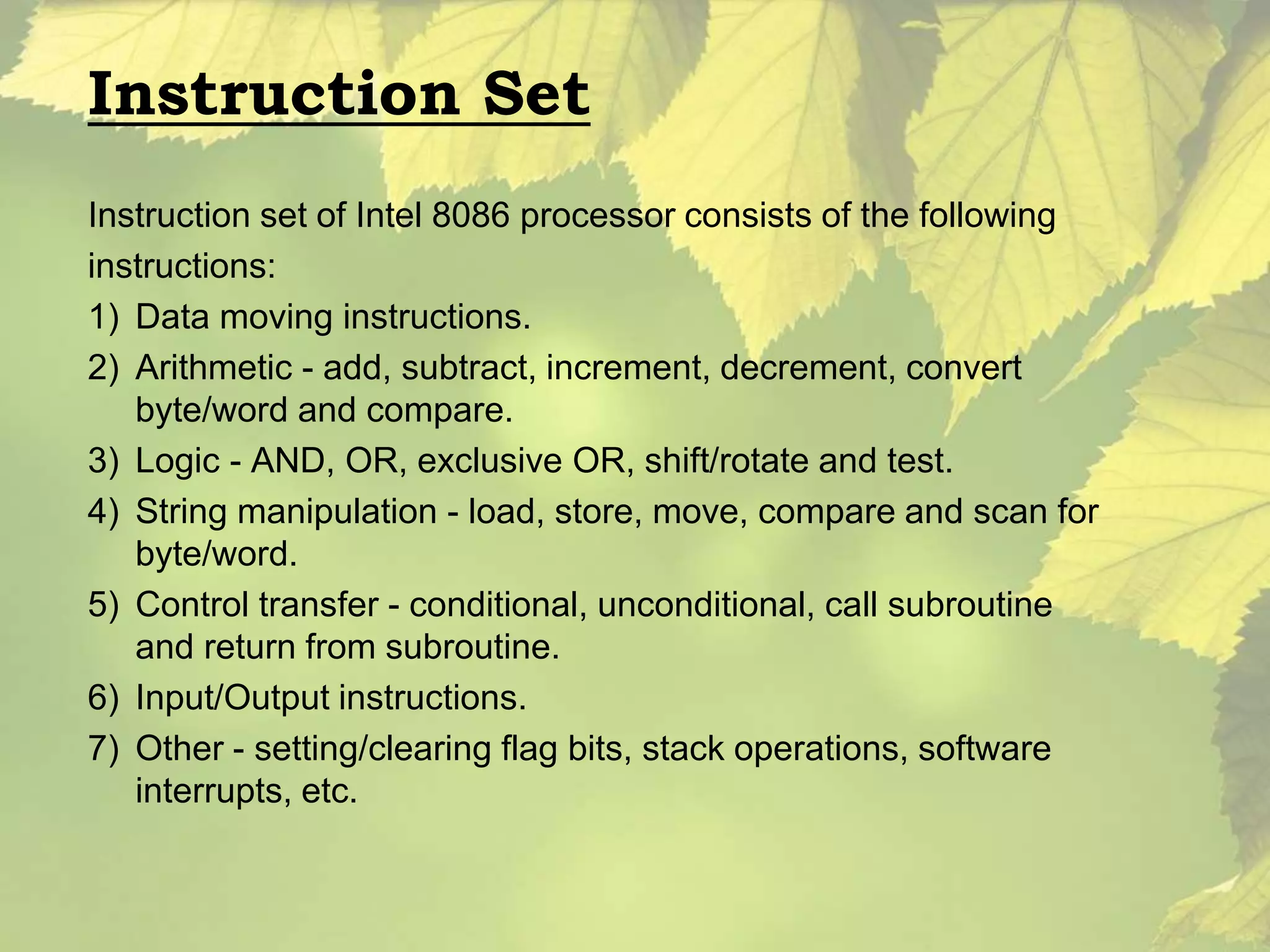 Instruction Set

Instruction set of Intel 8086 processor consists of the following instructions:

1) Data moving instructions.
2) Arithmetic - add, subtract, increment, decrement, convert byte/word and compare.
3) Logic - AND, OR, exclusive OR, shift/rotate and test.
4) String manipulation - load, store, move, compare and scan for byte/word.
5) Control transfer - conditional, unconditional, call subroutine and return from subroutine.
6) Input/Output instructions.
7) Other - setting/clearing flag bits, stack operations, software interrupts, etc.